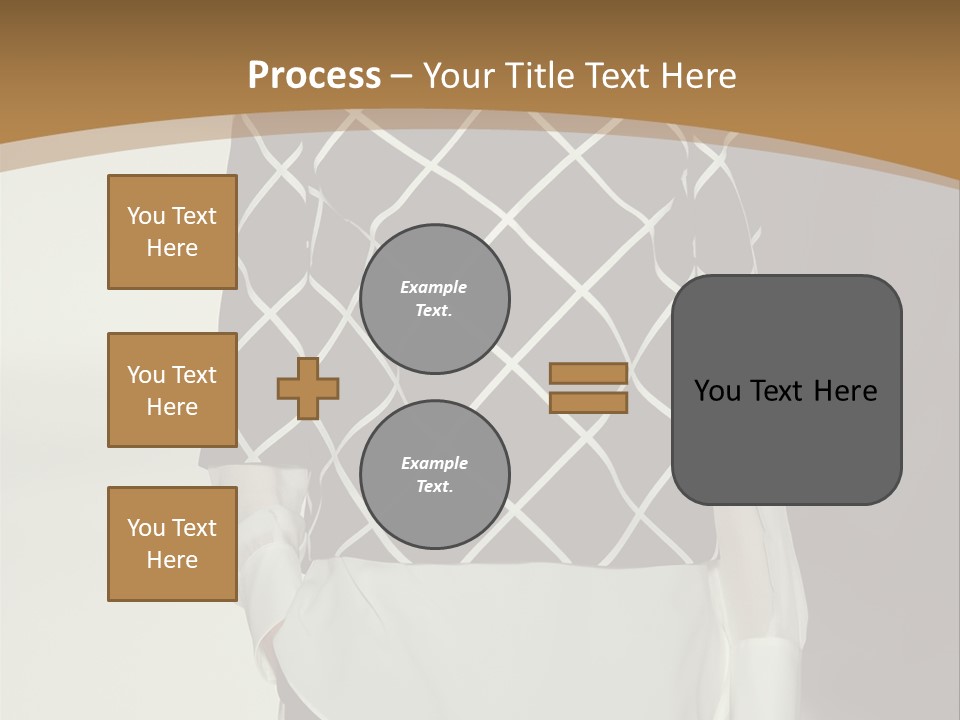 Process – Your Title Text Here

You Text Here

You Text Here

You Text Here

Example Text.

Example Text.

You Text Here